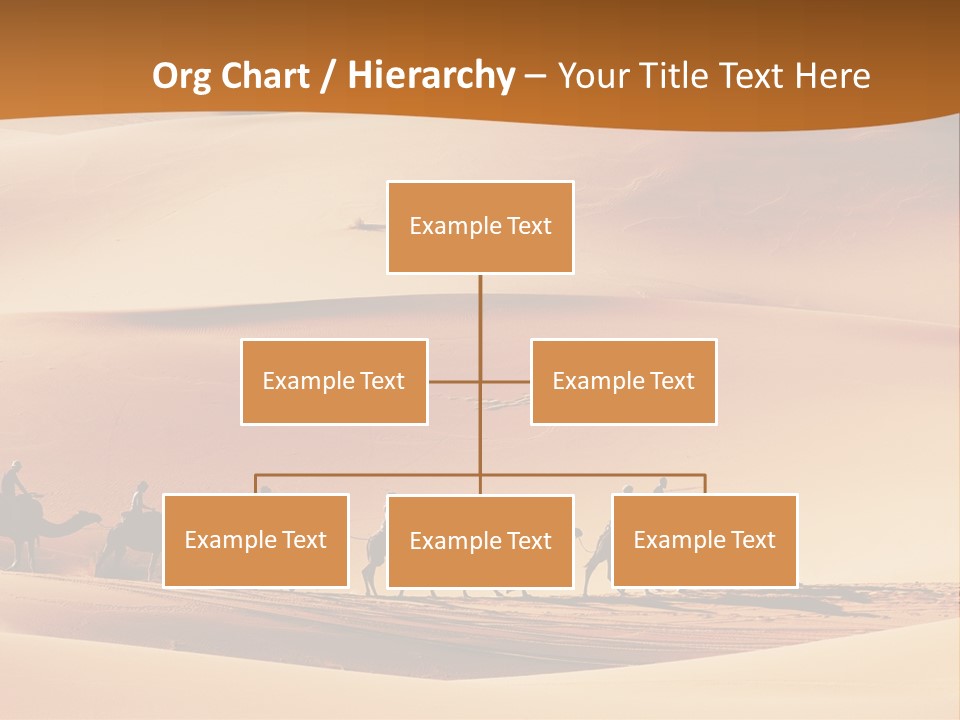 Org Chart / Hierarchy – Your Title Text Here

Example Text

Example Text

Example Text

Example Text

Example Text

Example Text